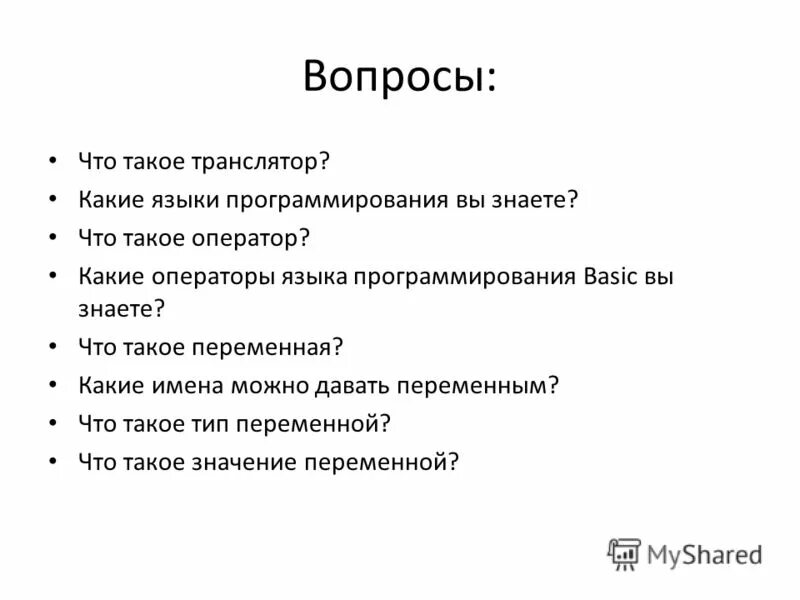 Вопросы:

• Что такое транслятор?
• Какие языки программирования вы знаете?
• Что такое оператор?
• Какие операторы языка программирования Basic вы знаете?
• Что такое переменная?
• Какие имена можно давать переменным?
• Что такое тип переменной?
• Что такое значение переменной?

MyShared